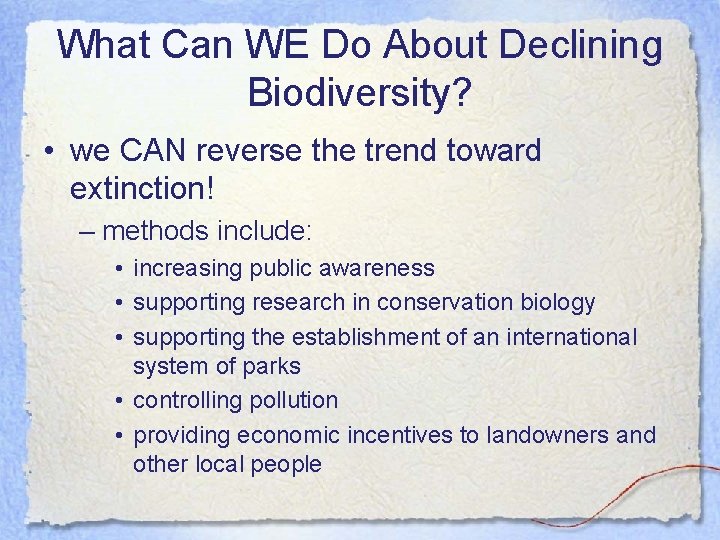 What Can WE Do About Declining Biodiversity?

• we CAN reverse the trend toward extinction!

– methods include:

• increasing public awareness
• supporting research in conservation biology
• supporting the establishment of an international system of parks
• controlling pollution
• providing economic incentives to landowners and other local people